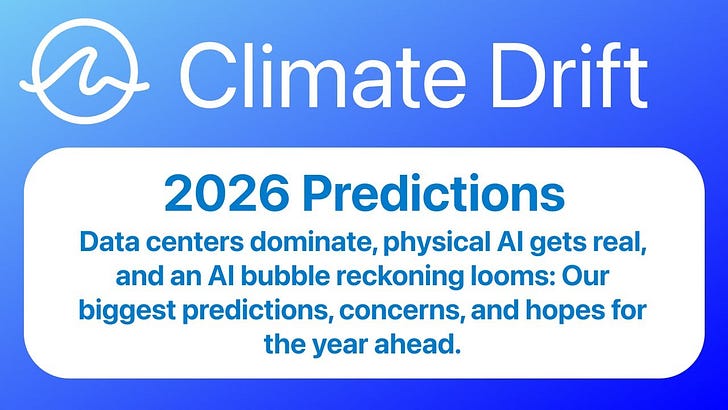 Climate Drift

2026 Predictions

Data centers dominate, physical AI gets real, and an AI bubble reckoning looms: Our biggest predictions, concerns, and hopes for the year ahead.